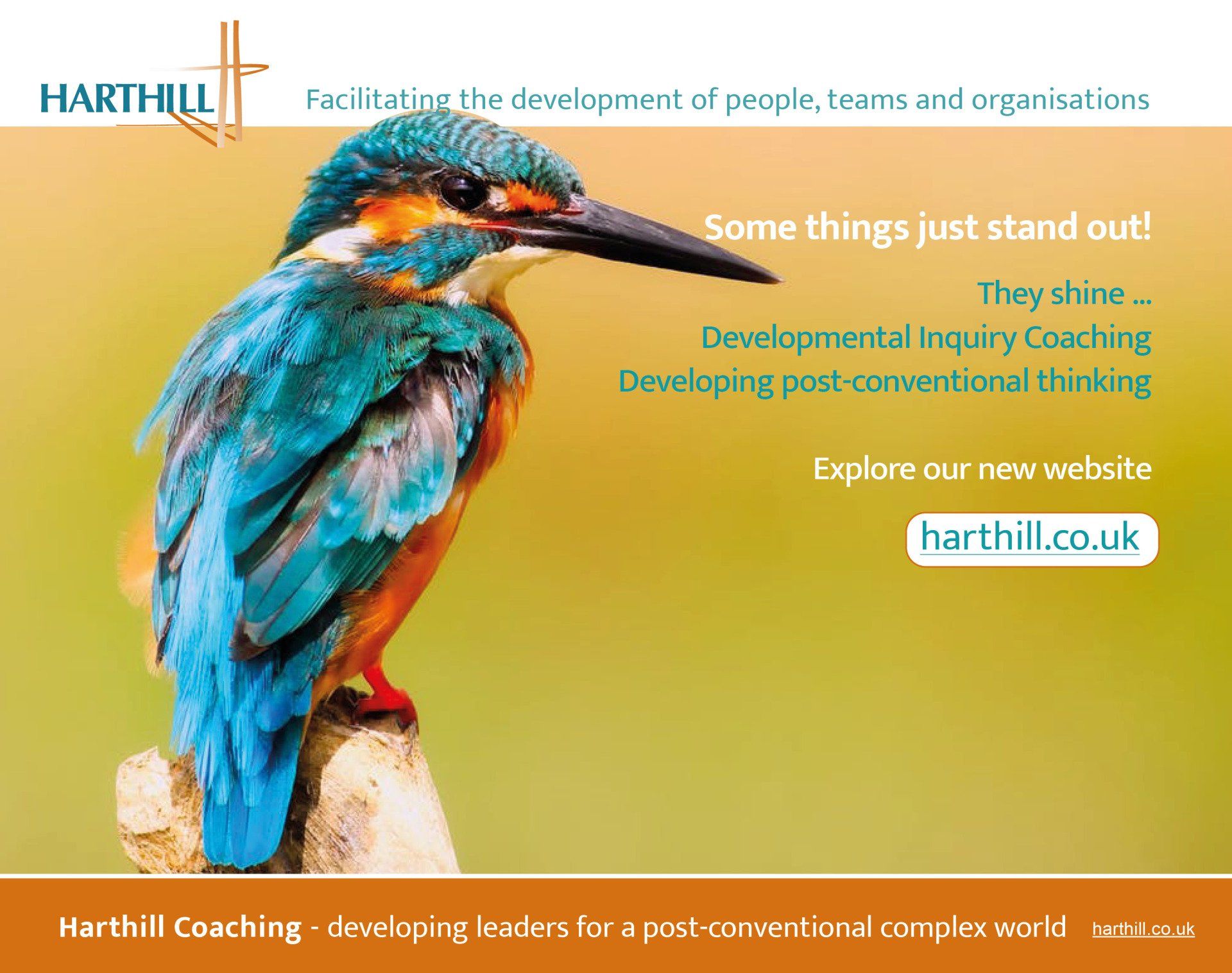 HARTHILL

Facilitating the development of people, teams and organisations

Some things just stand out!

They shine ...

Developmental Inquiry Coaching

Developing post-conventional thinking

Explore our new website

harthill.co.uk

Harthill Coaching - developing leaders for a post-conventional complex world harthill.co.uk